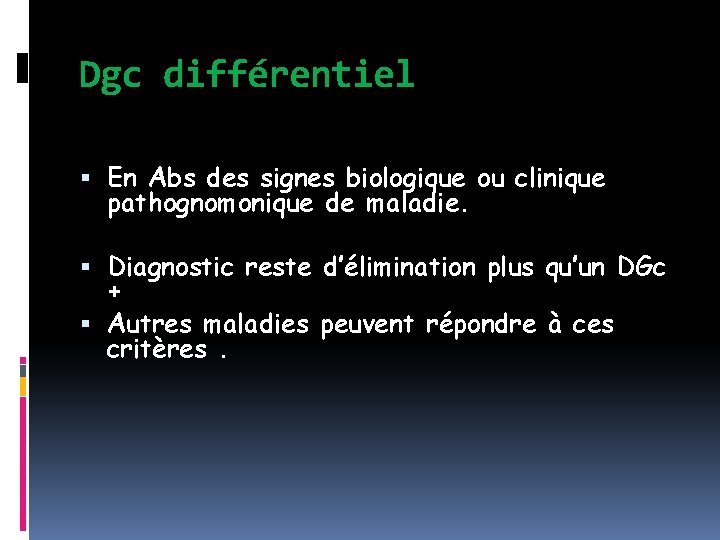 Dgc différentiel

▪ En Abs des signes biologique ou clinique pathognomonique de maladie.

▪ Diagnostic reste d'élimination plus qu'un DGc +

▪ Autres maladies peuvent répondre à ces critères .